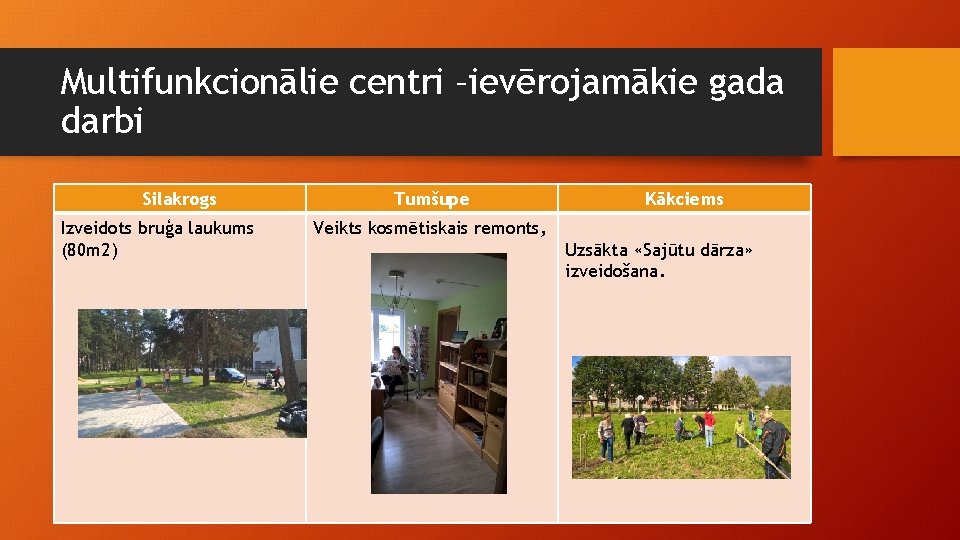 Multifunkcionālie centri –ievērojamākie gada darbi

| Silakrogs | Tumšupe | Kākciems |
|---|---|---|
| Izveidots bruģa laukums (80m2) | Veikts kosmētiskais remonts, | Uzsākta «Sajūtu dārza» izveidošana. |